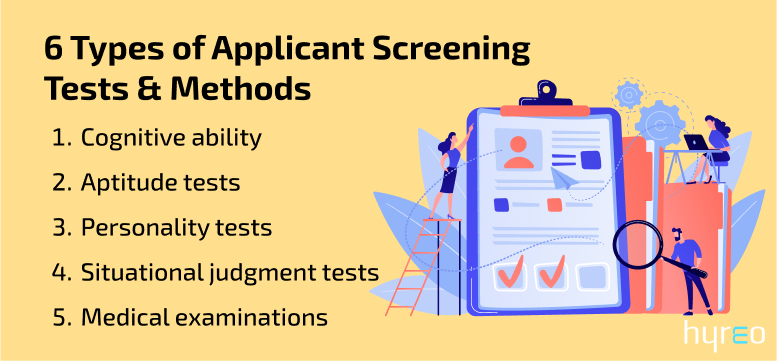 6 Types of Applicant Screening Tests & Methods

1. Cognitive ability
2. Aptitude tests
3. Personality tests
4. Situational judgment tests
5. Medical examinations

hyreo